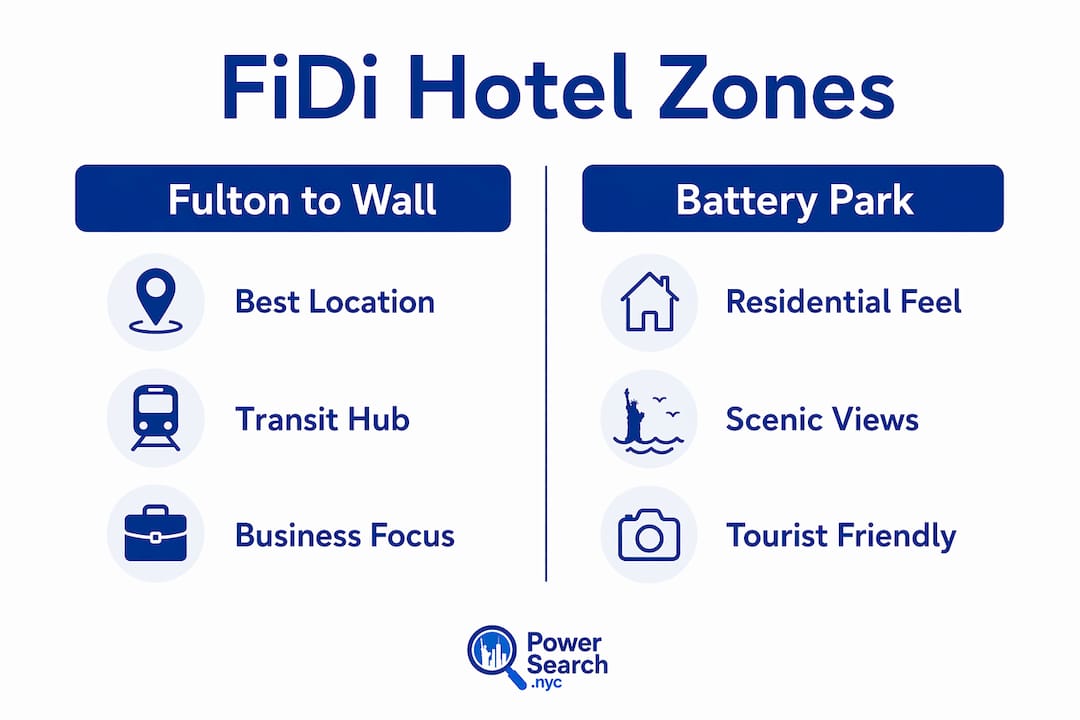 FiDi Hotel Zones

Fulton to Wall

Best Location

Transit Hub

Business Focus

Battery Park

Residential Feel

Scenic Views

Tourist Friendly

Power Search .nyc